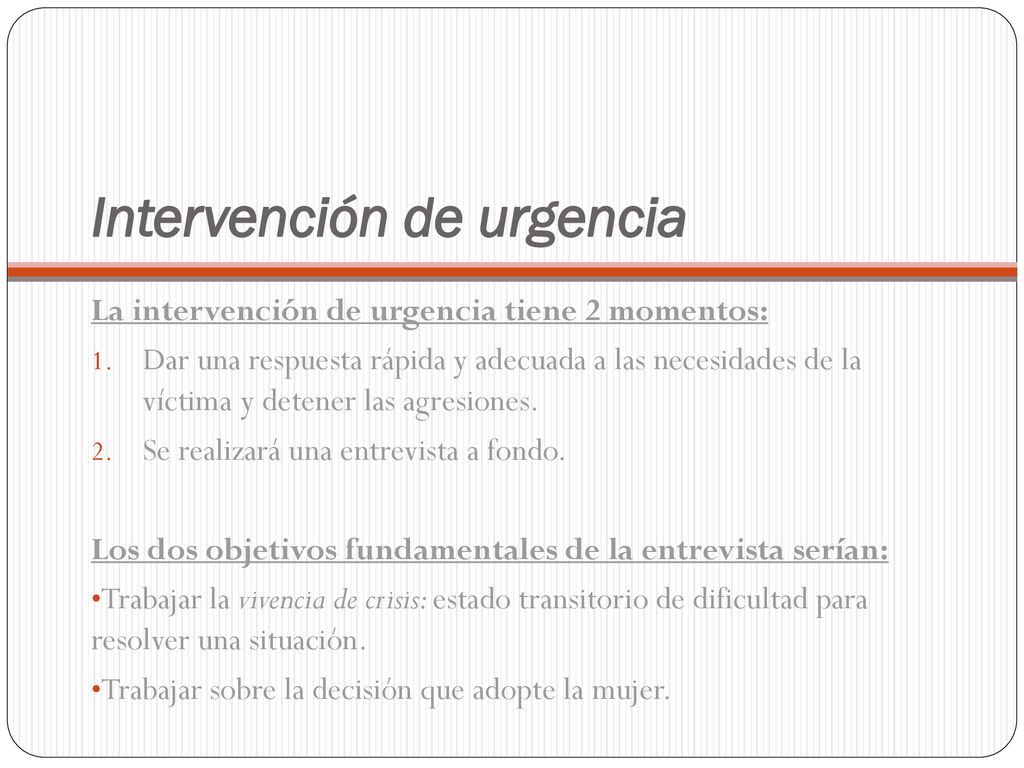 Intervención de urgencia

La intervención de urgencia tiene 2 momentos:

1. Dar una respuesta rápida y adecuada a las necesidades de la víctima y detener las agresiones.
2. Se realizará una entrevista a fondo.

Los dos objetivos fundamentales de la entrevista serían:

•Trabajar la vivencia de crisis: estado transitorio de dificultad para resolver una situación.

•Trabajar sobre la decisión que adopte la mujer.